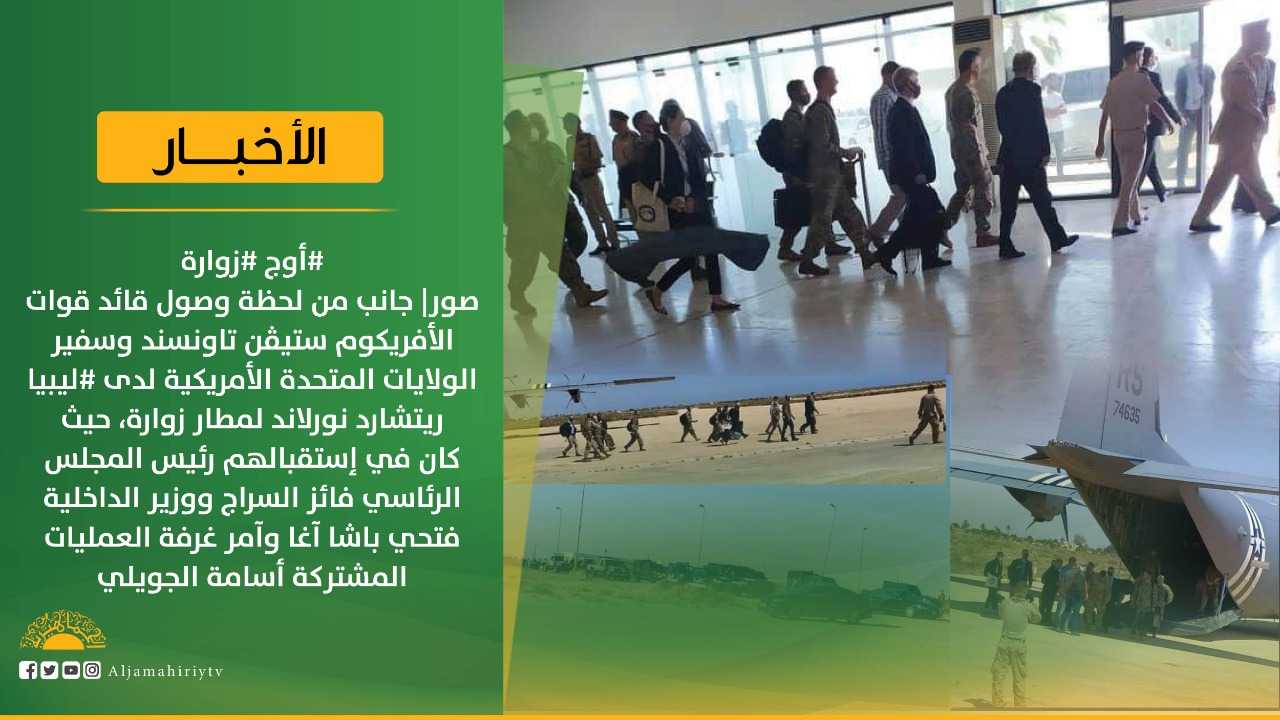 الأخبـــار

#أوج #زوارة
صور| جانب من لحظة وصول قائد قوات الأفريكوم ستيڤن تاونسند وسفير الولايات المتحدة الأمريكية لدى #ليبيا ريتشارد نورلاند لمطار زوارة، حيث كان في إستقبالهم رئيس المجلس الرئاسي فائز السراج ووزير الداخلية فتحي باشا آغا وآمر غرفة العمليات المشتركة أسامة الجويلي

Aljamahiriytv

RS
74635